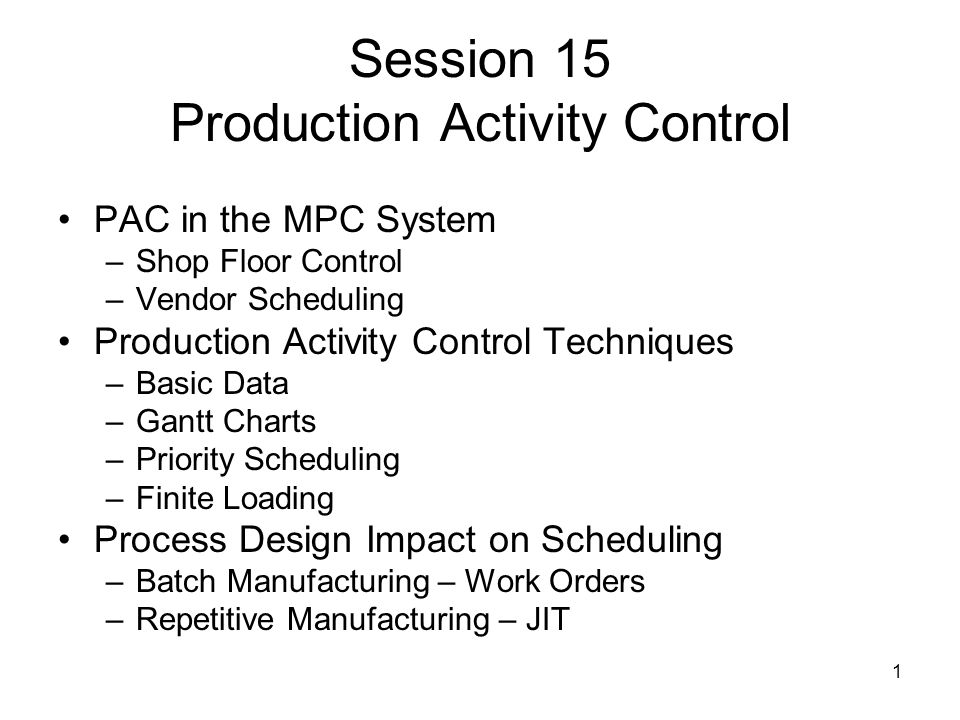 Session 15
Production Activity Control

• PAC in the MPC System
– Shop Floor Control
– Vendor Scheduling
• Production Activity Control Techniques
– Basic Data
– Gantt Charts
– Priority Scheduling
– Finite Loading
• Process Design Impact on Scheduling
– Batch Manufacturing – Work Orders
– Repetitive Manufacturing – JIT

1